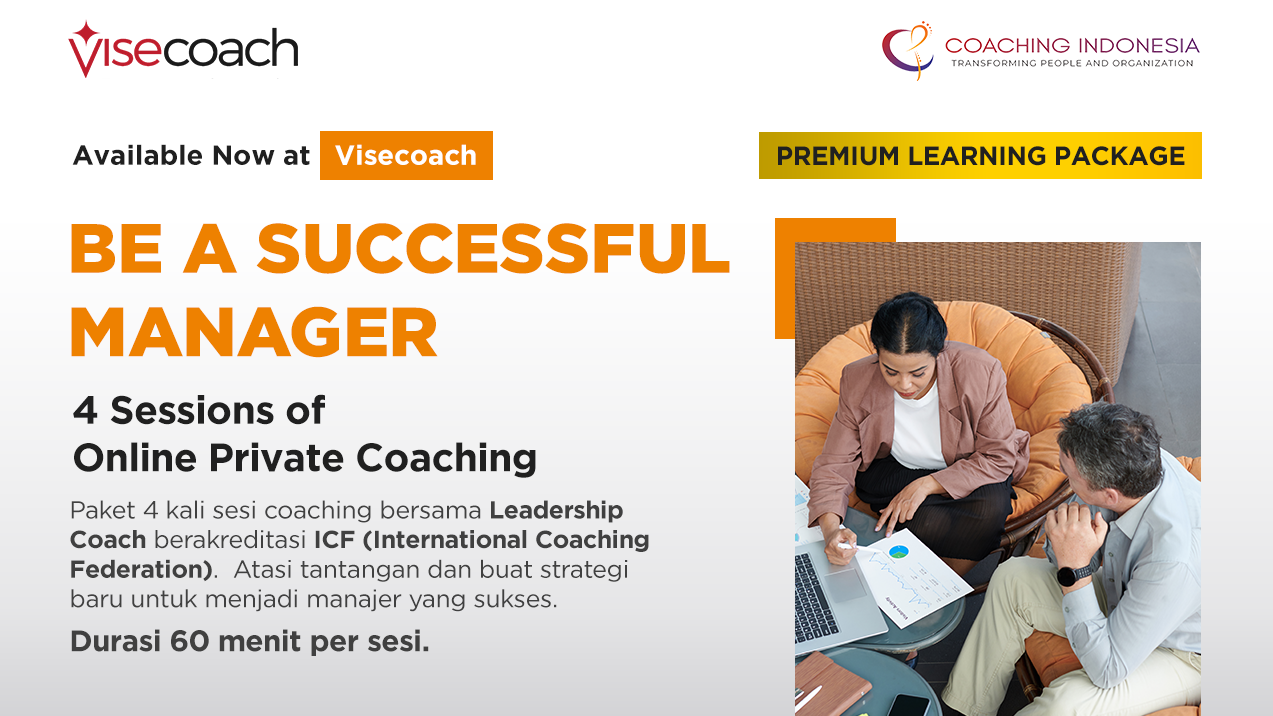 visecoach

COACHING INDONESIA
TRANSFORMING PEOPLE AND ORGANIZATION

Available Now at Visecoach

PREMIUM LEARNING PACKAGE

BE A SUCCESSFUL MANAGER

4 Sessions of
Online Private Coaching

Paket 4 kali sesi coaching bersama Leadership Coach berakreditasi ICF (International Coaching Federation). Atasi tantangan dan buat strategi baru untuk menjadi manajer yang sukses.

Durasi 60 menit per sesi.